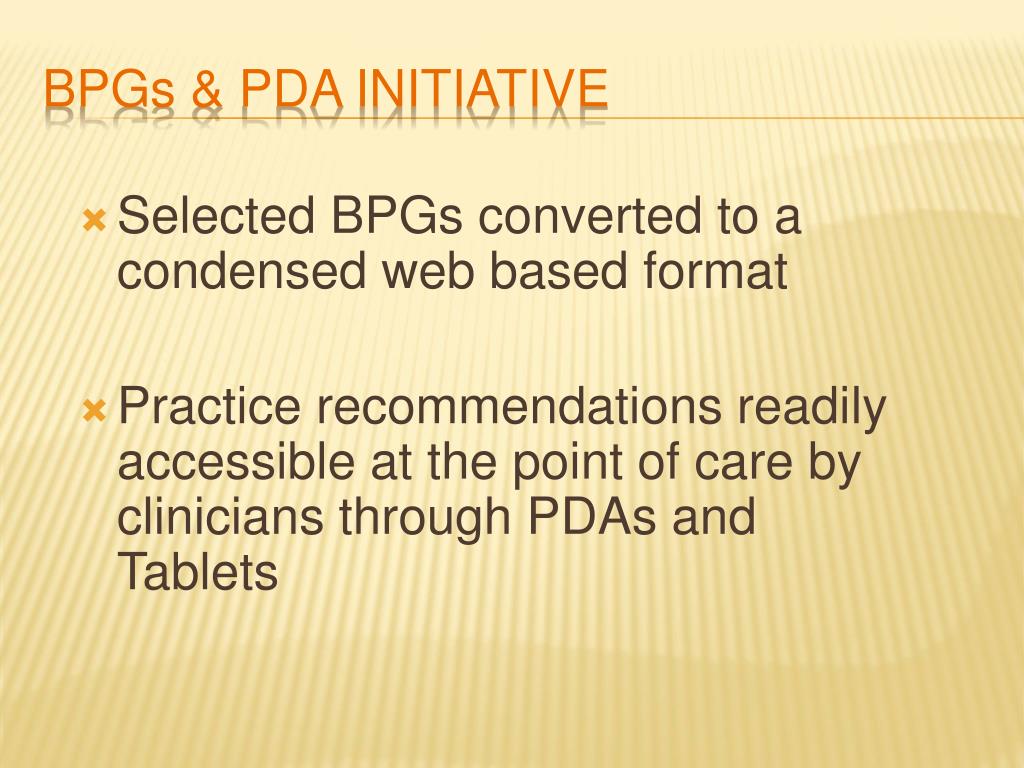 BPGs & PDA INITIATIVE

Selected BPGs converted to a condensed web based format

Practice recommendations readily accessible at the point of care by clinicians through PDAs and Tablets